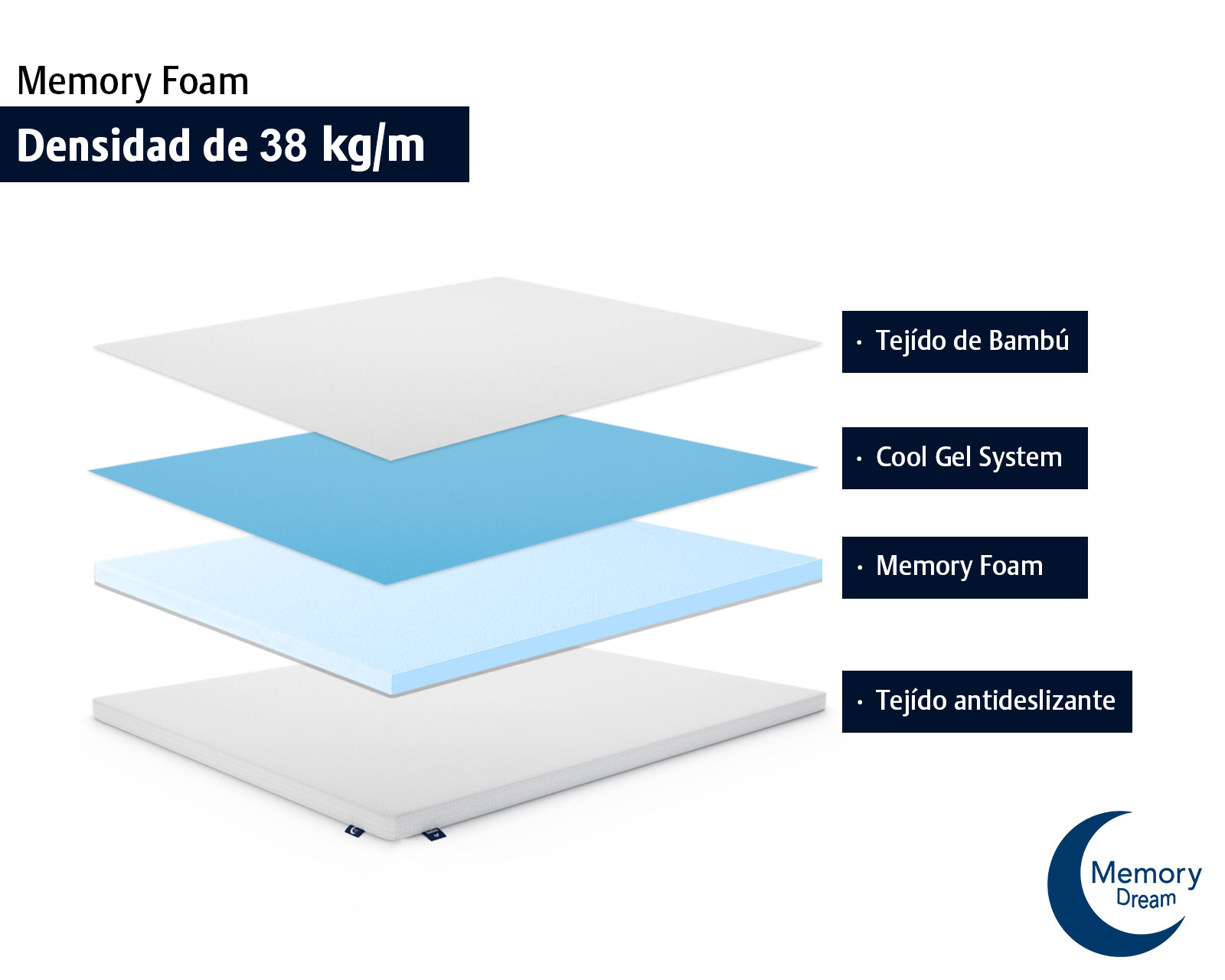 Memory Foam

Densidad de 38 kg/m

· Tejído de Bambú

· Cool Gel System

· Memory Foam

· Tejído antideslizante

Memory Dream